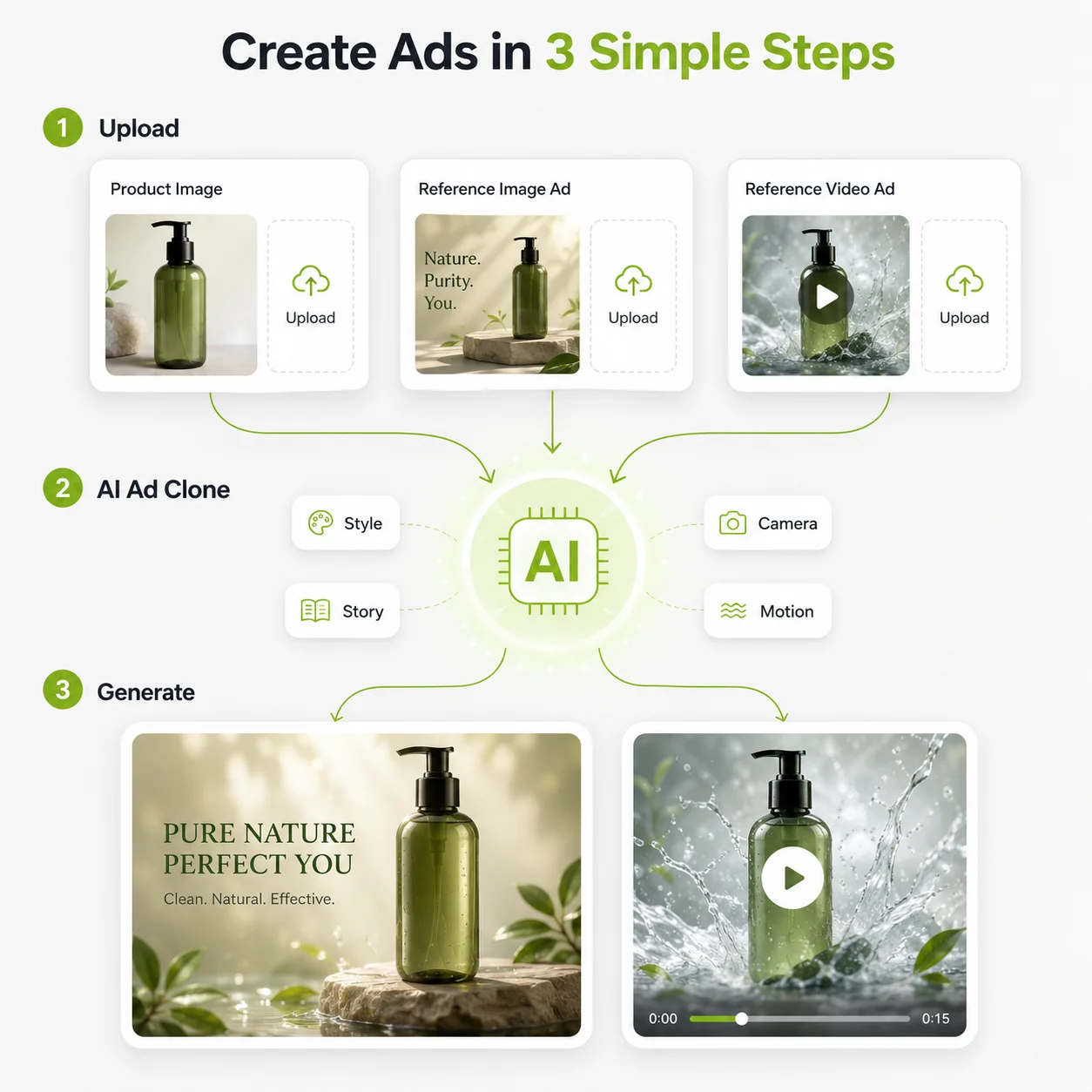 Create Ads in 3 Simple Steps

1 Upload

Product Image

Upload

Reference Image Ad

Nature. Purity. You.

Upload

Reference Video Ad

Upload

2 AI Ad Clone

Style

Story

AI

Camera

Motion

3 Generate

PURE NATURE PERFECT YOU

Clean. Natural. Effective.

0:00

0:15